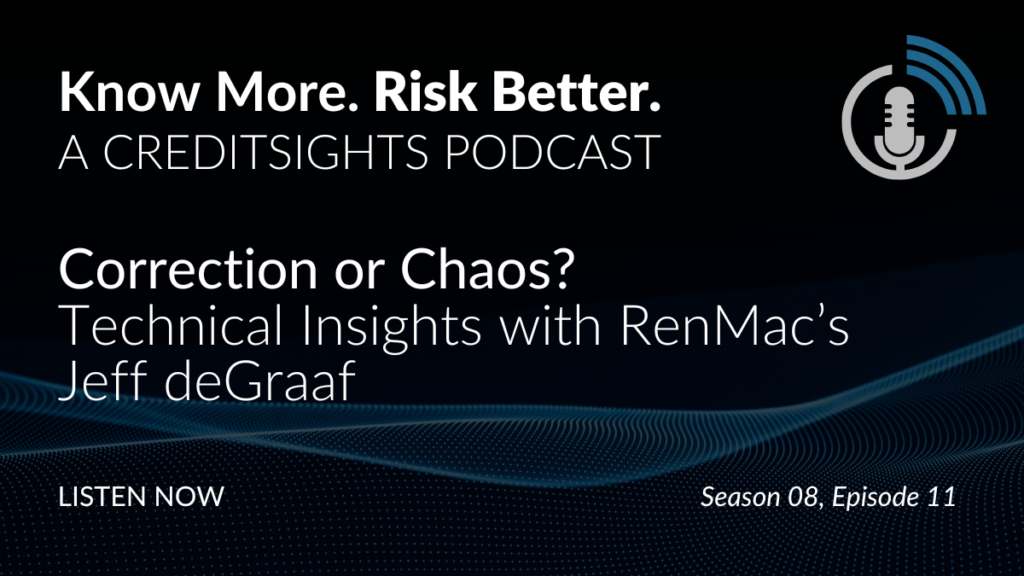 Know More. Risk Better.
A CREDITSIGHTS PODCAST

Correction or Chaos?
Technical Insights with RenMac's Jeff deGraaf

LISTEN NOW

Season 08, Episode 11